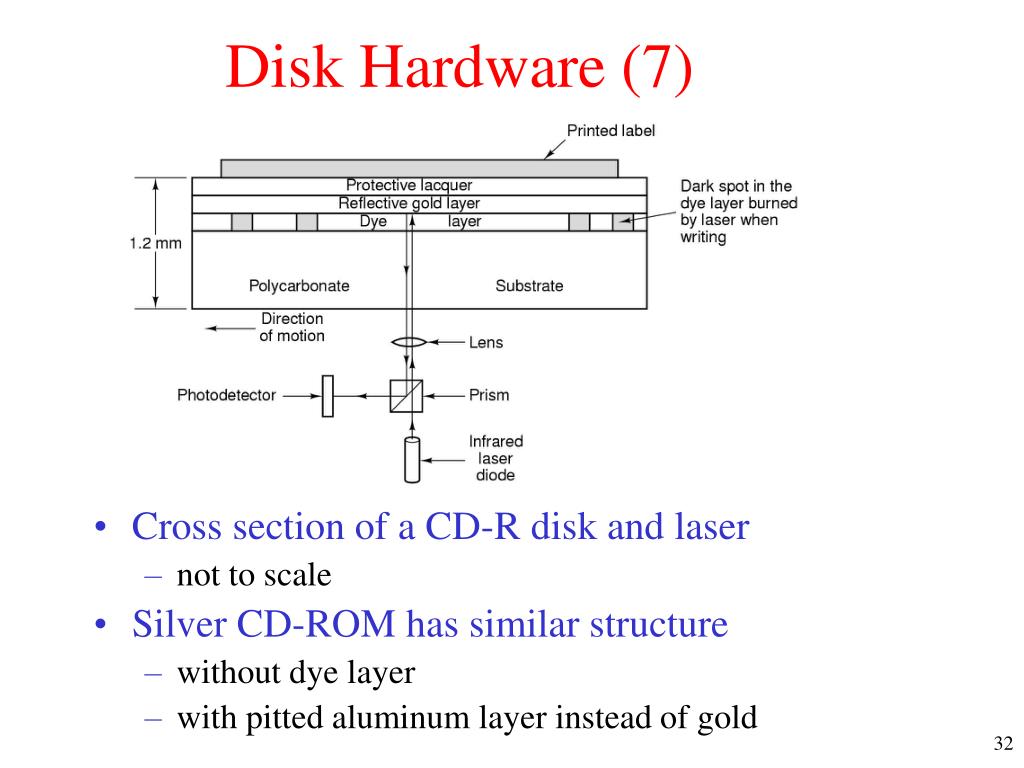 Disk Hardware (7)

Printed label

Protective lacquer
Reflective gold layer
Dye layer

Dark spot in the dye layer burned by laser when writing

1.2 mm

Polycarbonate

Substrate

Direction of motion

Lens

Photodetector

Prism

Infrared laser diode

• Cross section of a CD-R disk and laser
– not to scale
• Silver CD-ROM has similar structure
– without dye layer
– with pitted aluminum layer instead of gold

32